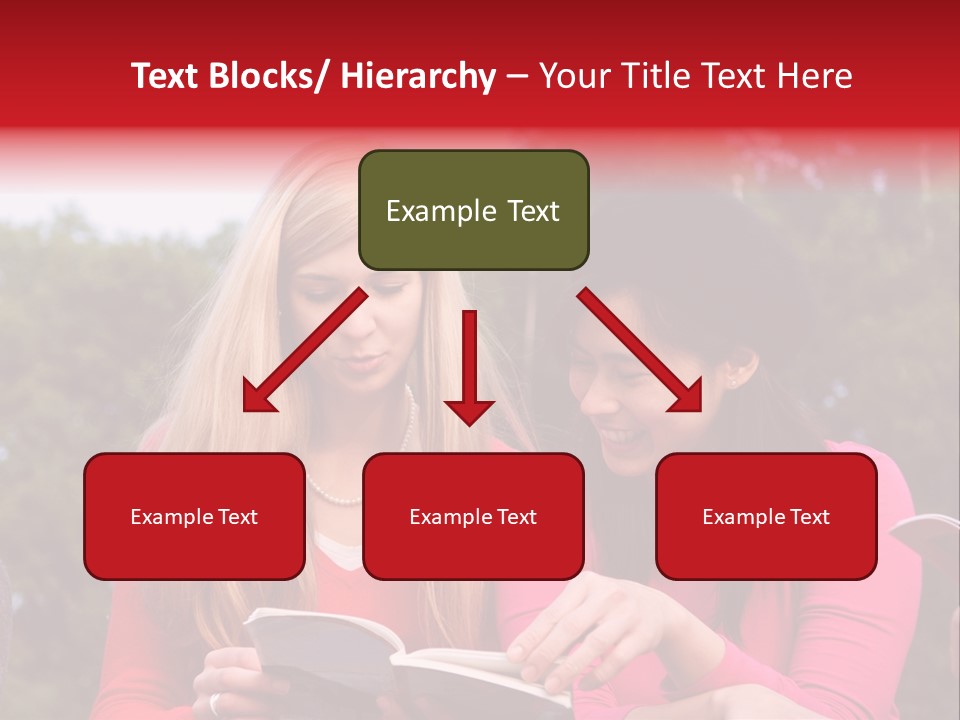 Text Blocks/ Hierarchy – Your Title Text Here

Example Text

Example Text

Example Text

Example Text